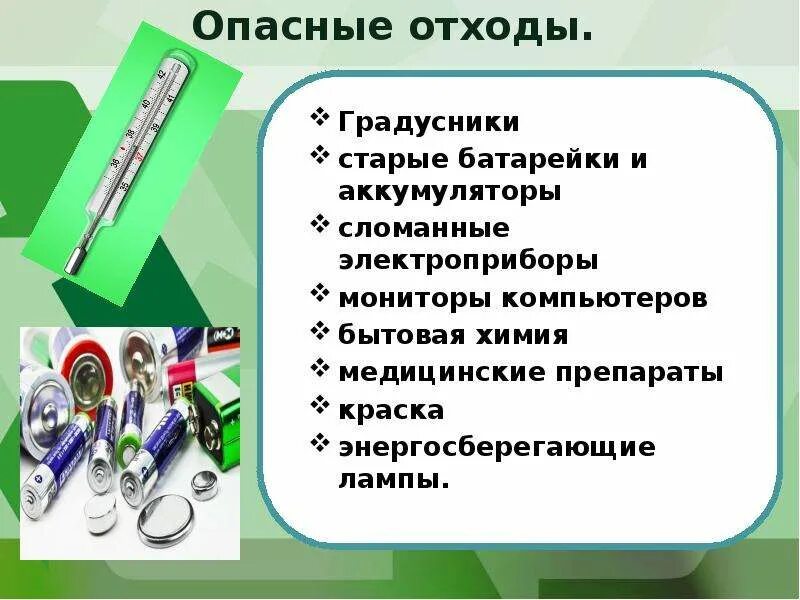 Опасные отходы.

❖ Градусники
❖ старые батарейки и аккумуляторы
❖ сломанные электроприборы
❖ мониторы компьютеров
❖ бытовая химия
❖ медицинские препараты
❖ краска
❖ энергосберегающие лампы.

35
36
37
38
39
40
41
42